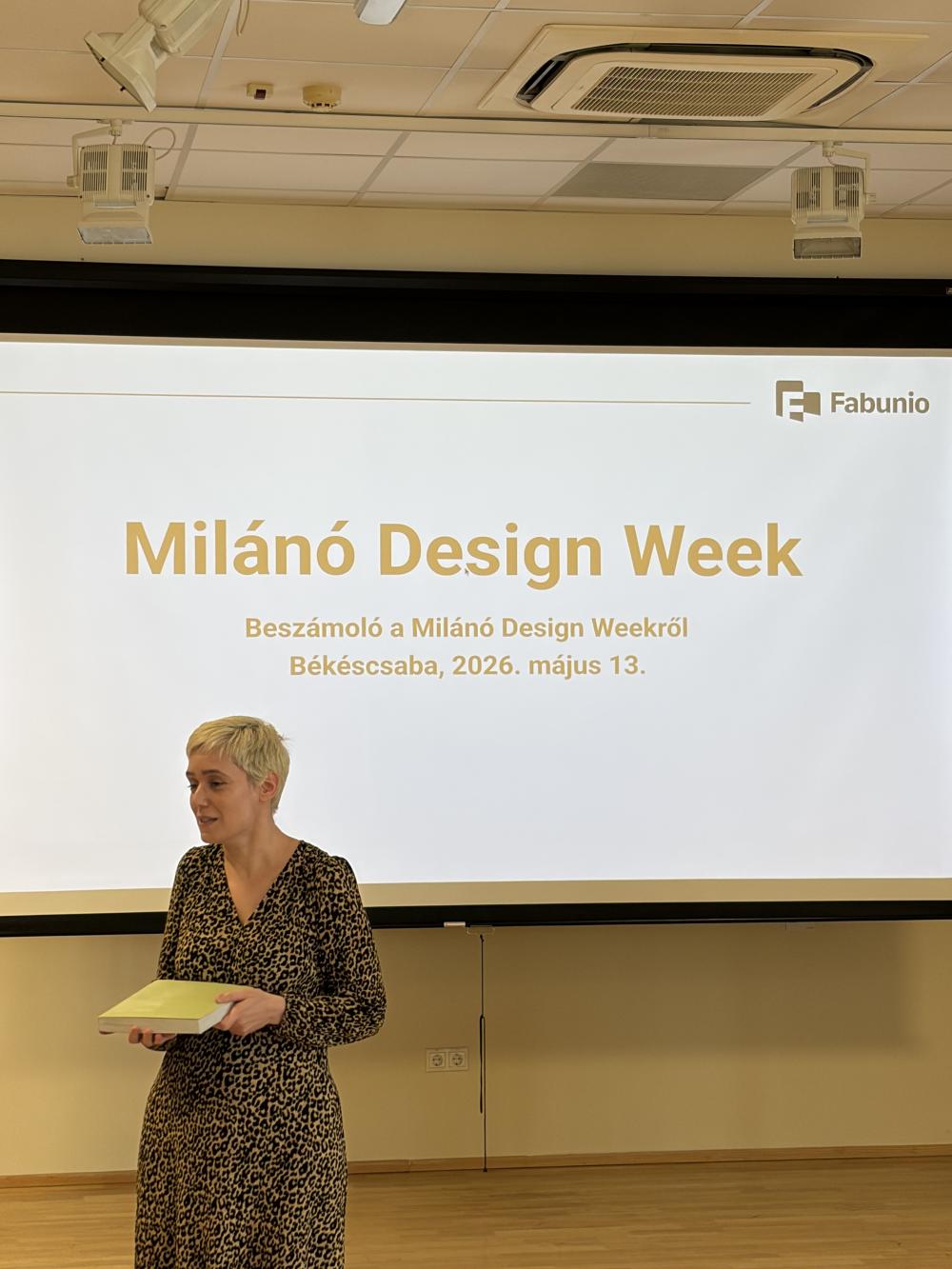 Fabunio

Milánó Design Week

Beszámoló a Milánó Design Weekről
Békéscsaba, 2026. május 13.